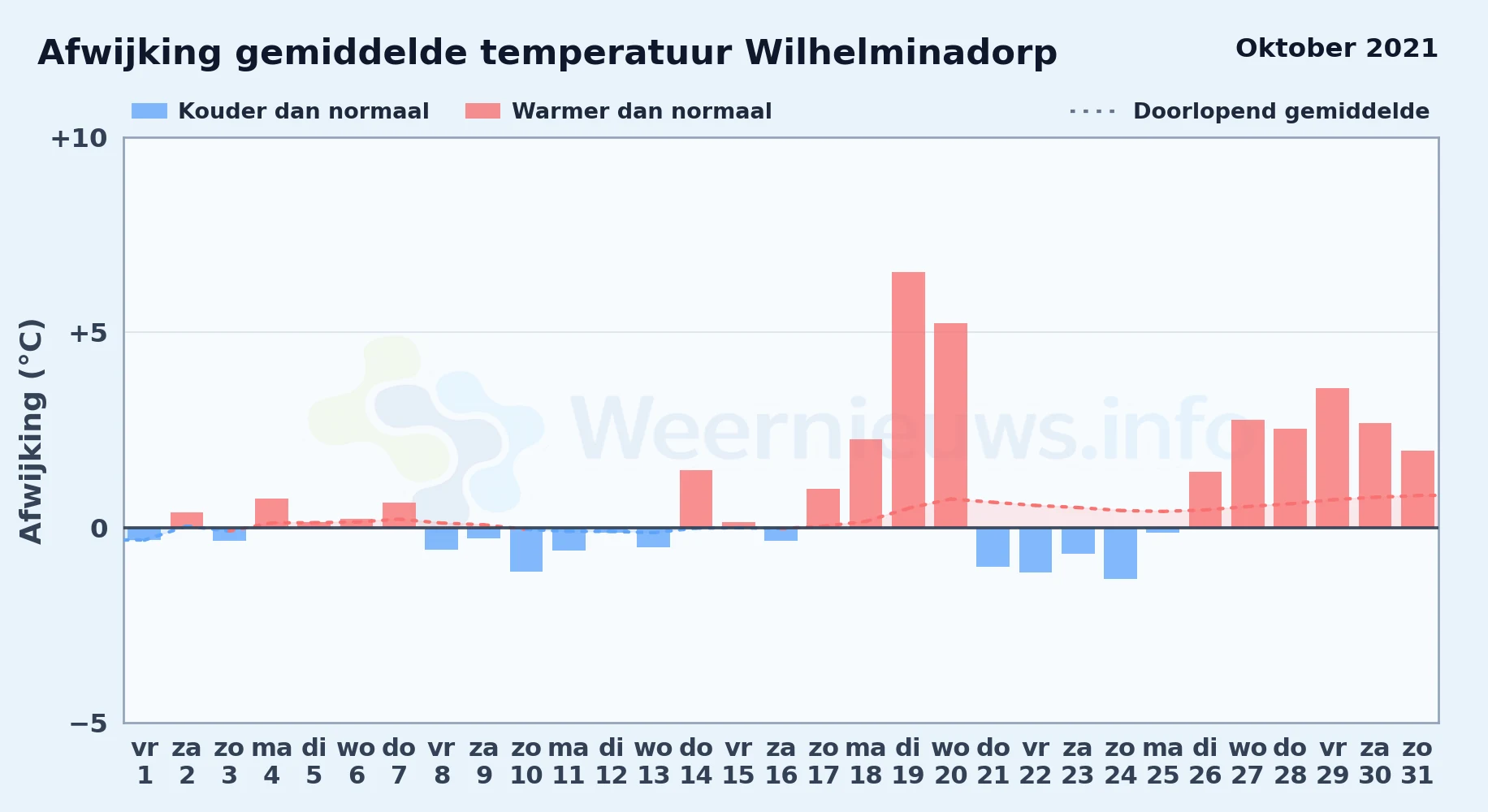 Afwijking gemiddelde temperatuur Wilhelminadorp

Oktober 2021

Kouder dan normaal
Warmer dan normaal
Doorlopend gemiddelde

Afwijking (°C)

+10
+5
0
−5

Weernieuws.info

vr 1
za 2
zo 3
ma 4
di 5
wo 6
do 7
vr 8
za 9
zo 10
ma 11
di 12
wo 13
do 14
vr 15
za 16
zo 17
ma 18
di 19
wo 20
do 21
vr 22
za 23
zo 24
ma 25
di 26
wo 27
do 28
vr 29
za 30
zo 31